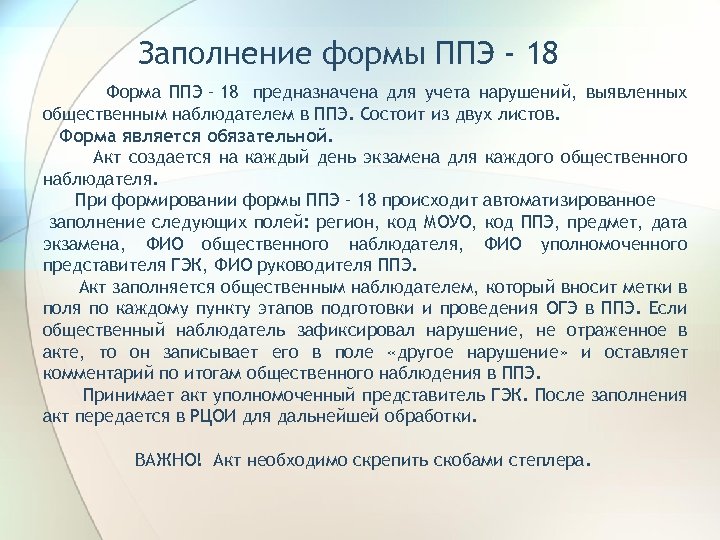 Заполнение формы ППЭ - 18

Форма ППЭ – 18 предназначена для учета нарушений, выявленных общественным наблюдателем в ППЭ. Состоит из двух листов.

Форма является обязательной.

Акт создается на каждый день экзамена для каждого общественного наблюдателя.

При формировании формы ППЭ – 18 происходит автоматизированное заполнение следующих полей: регион, код МОУО, код ППЭ, предмет, дата экзамена, ФИО общественного наблюдателя, ФИО уполномоченного представителя ГЭК, ФИО руководителя ППЭ.

Акт заполняется общественным наблюдателем, который вносит метки в поля по каждому пункту этапов подготовки и проведения ОГЭ в ППЭ. Если общественный наблюдатель зафиксировал нарушение, не отраженное в акте, то он записывает его в поле «другое нарушение» и оставляет комментарий по итогам общественного наблюдения в ППЭ.

Принимает акт уполномоченный представитель ГЭК. После заполнения акт передается в РЦОИ для дальнейшей обработки.

ВАЖНО! Акт необходимо скрепить скобами степлера.